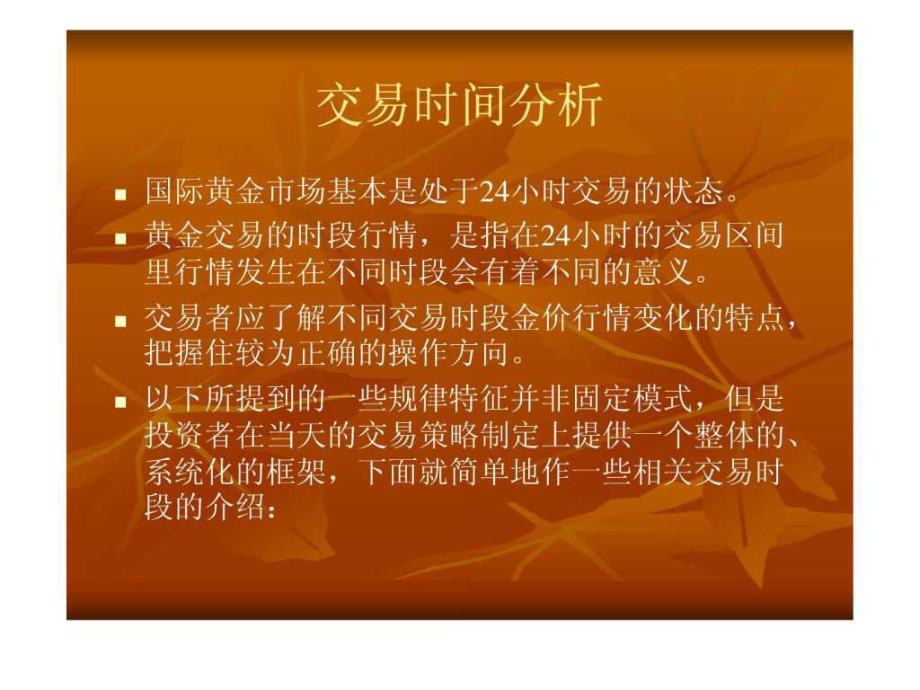 交易时间分析

■ 国际黄金市场基本是处于24小时交易的状态。

■ 黄金交易的时段行情，是指在24小时的交易区间里行情发生在不同时段会有着不同的意义。

■ 交易者应了解不同交易时段金价行情变化的特点，把握住较为正确的操作方向。

■ 以下所提到的一些规律特征并非固定模式，但是投资者在当天的交易策略制定上提供一个整体的、系统化的框架，下面就简单地作一些相关交易时段的介绍：